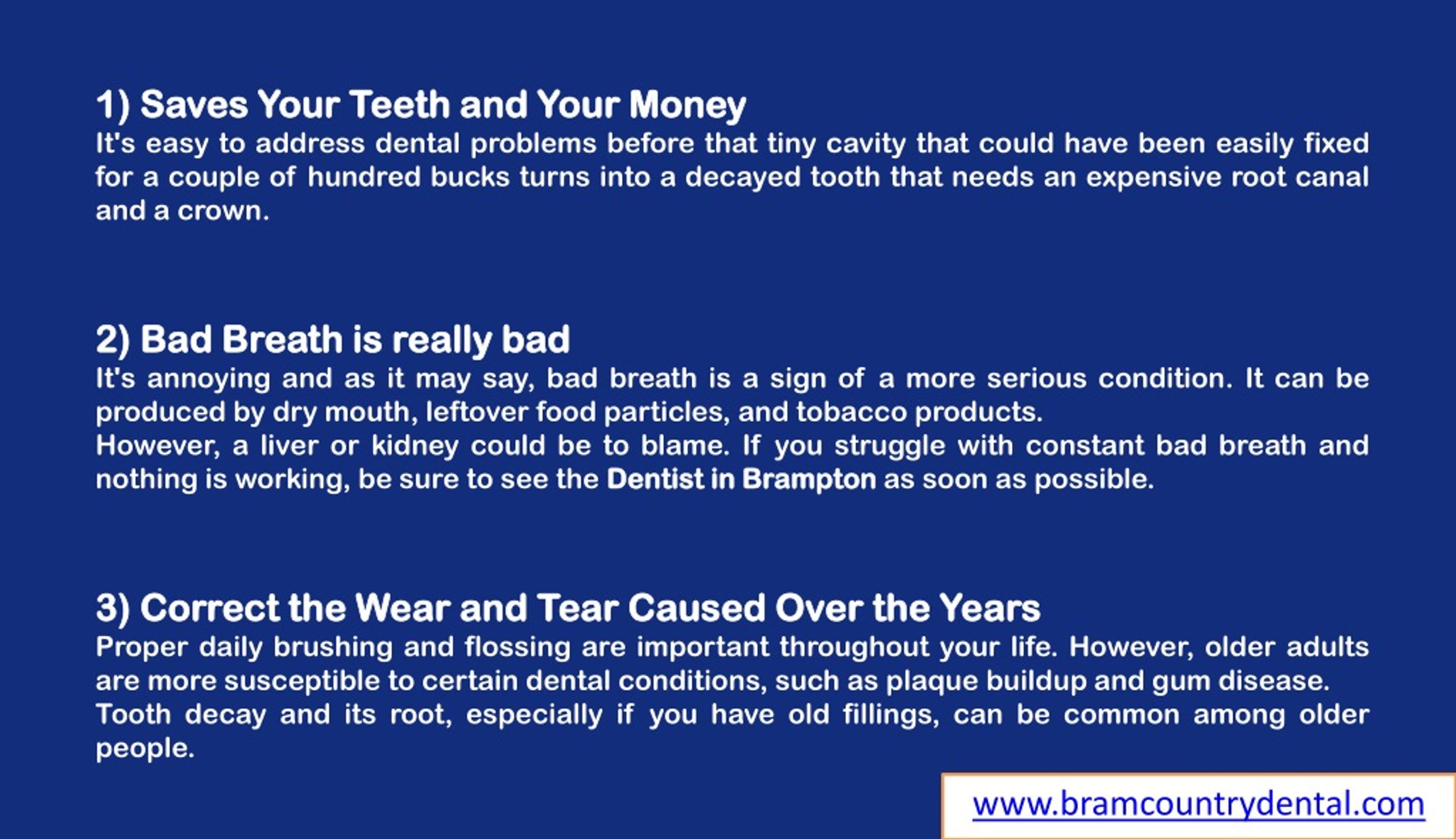 1) Saves Your Teeth and Your Money
It's easy to address dental problems before that tiny cavity that could have been easily fixed for a couple of hundred bucks turns into a decayed tooth that needs an expensive root canal and a crown.

2) Bad Breath is really bad
It's annoying and as it may say, bad breath is a sign of a more serious condition. It can be produced by dry mouth, leftover food particles, and tobacco products.
However, a liver or kidney could be to blame. If you struggle with constant bad breath and nothing is working, be sure to see the Dentist in Brampton as soon as possible.

3) Correct the Wear and Tear Caused Over the Years
Proper daily brushing and flossing are important throughout your life. However, older adults are more susceptible to certain dental conditions, such as plaque buildup and gum disease.
Tooth decay and its root, especially if you have old fillings, can be common among older people.

www.bramcountrydental.com